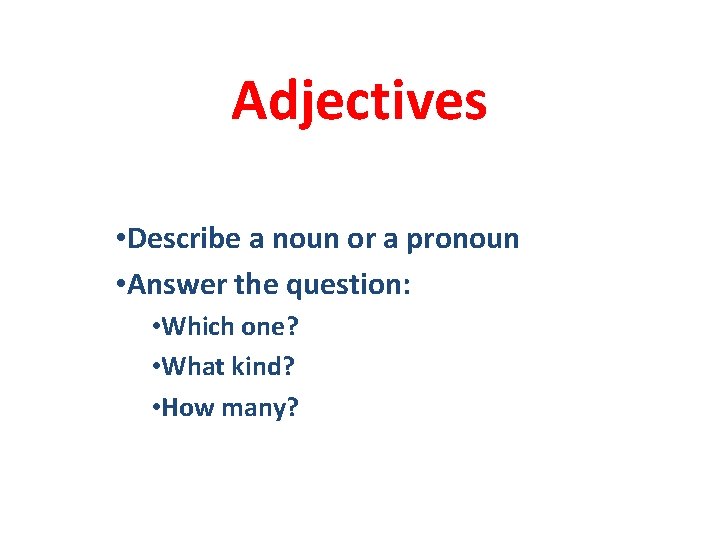 Adjectives

•Describe a noun or a pronoun
•Answer the question:
•Which one?
•What kind?
•How many?